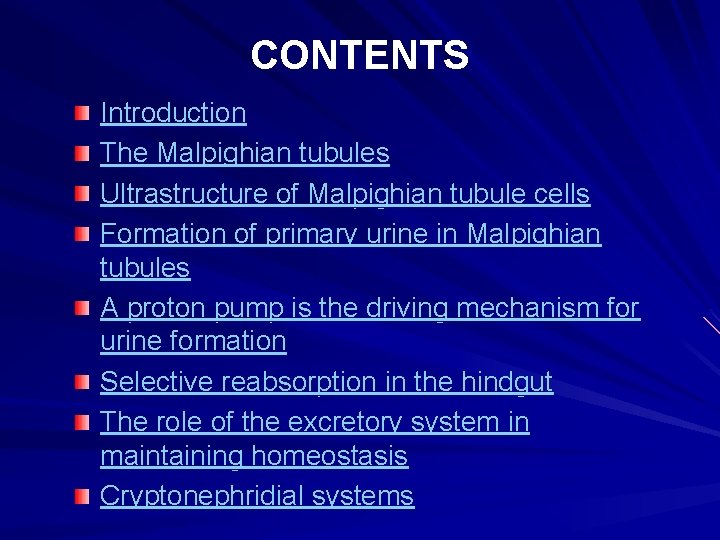 CONTENTS

Introduction
The Malpighian tubules
Ultrastructure of Malpighian tubule cells
Formation of primary urine in Malpighian tubules
A proton pump is the driving mechanism for urine formation
Selective reabsorption in the hindgut
The role of the excretory system in maintaining homeostasis
Cryptonephridial systems